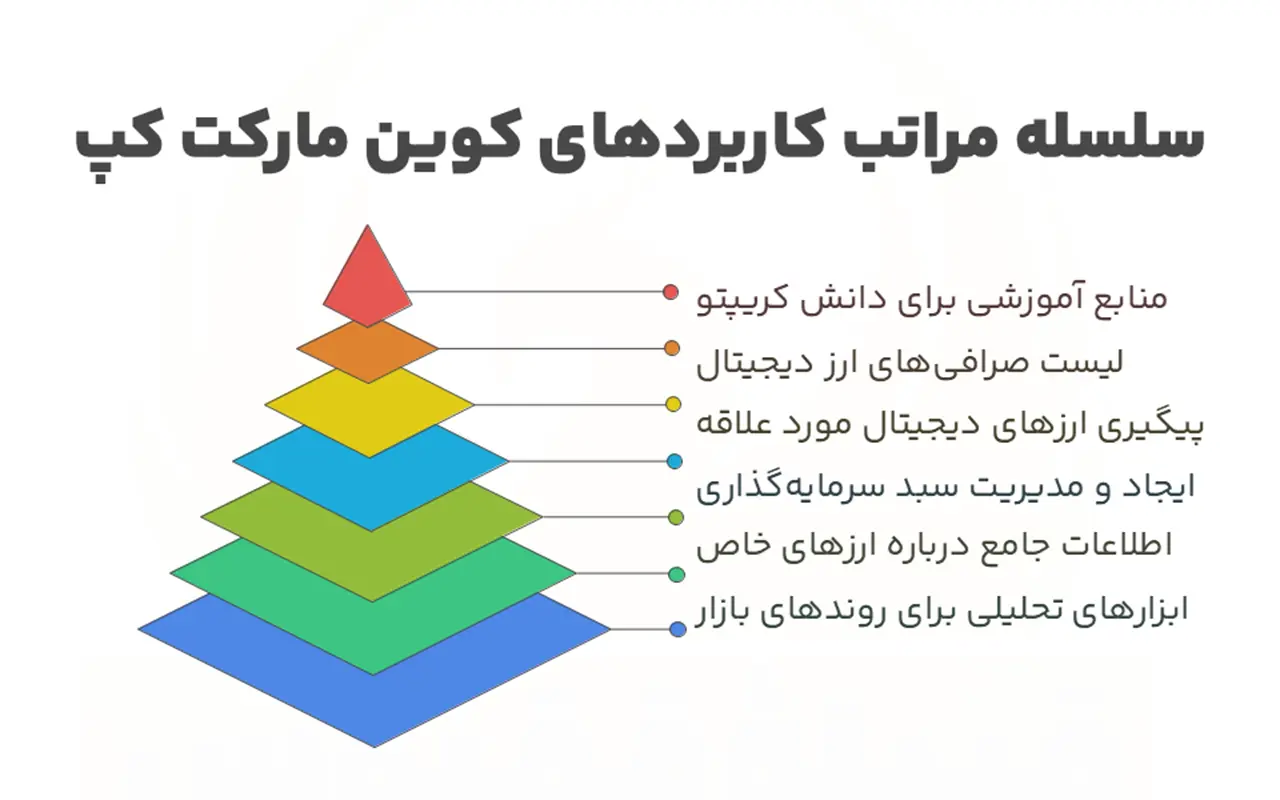 سلسله مراتب کاربردهای کوین مارکت کپ

منابع آموزشی برای دانش کریپتو

لیست صرافی‌های ارز دیجیتال

پیگیری ارزهای دیجیتال مورد علاقه

ایجاد و مدیریت سبد سرمایه‌گذاری

اطلاعات جامع درباره ارزهای خاص

ابزارهای تحلیلی برای روندهای بازار